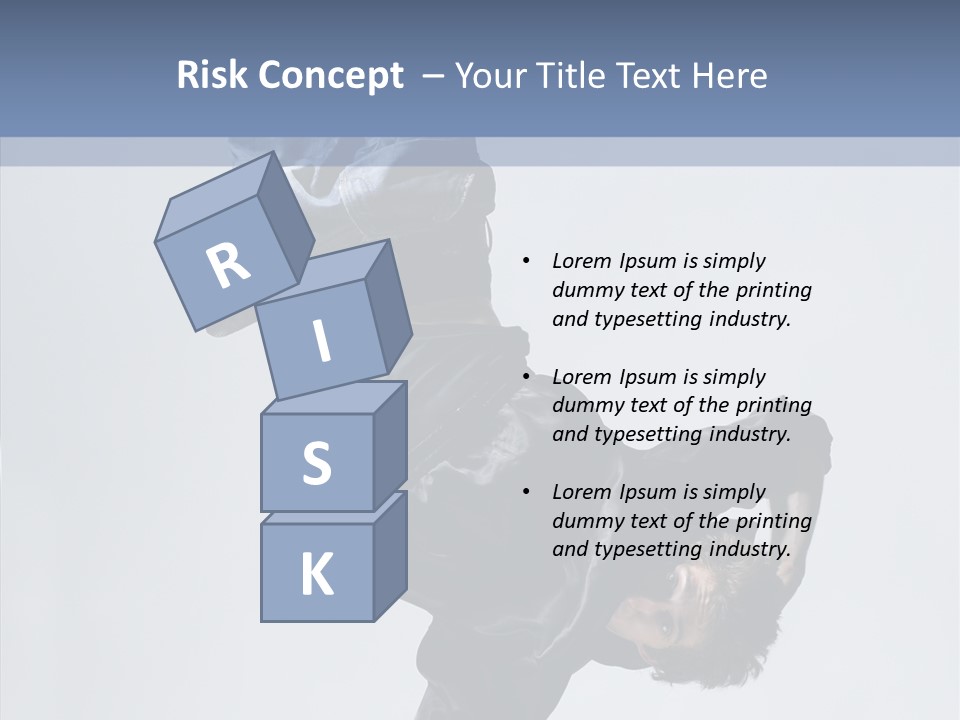 Risk Concept – Your Title Text Here

R
I
S
K

• Lorem Ipsum is simply dummy text of the printing and typesetting industry.

• Lorem Ipsum is simply dummy text of the printing and typesetting industry.

• Lorem Ipsum is simply dummy text of the printing and typesetting industry.